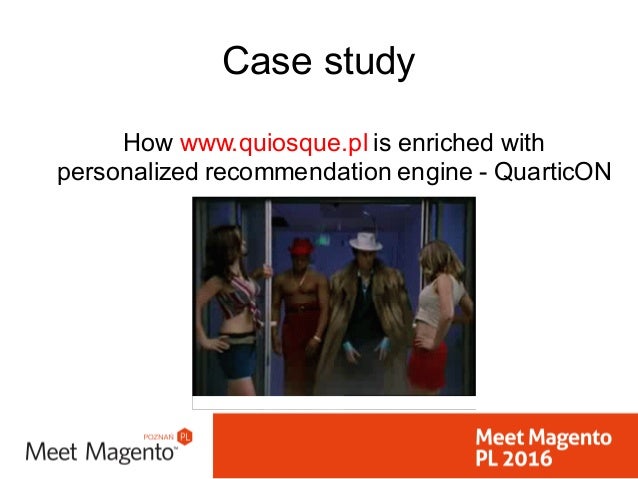 Case study

How www.quiosque.pl is enriched with personalized recommendation engine - QuarticON

POZNAŃ PL
Meet Magento™

Meet Magento
PL 2016